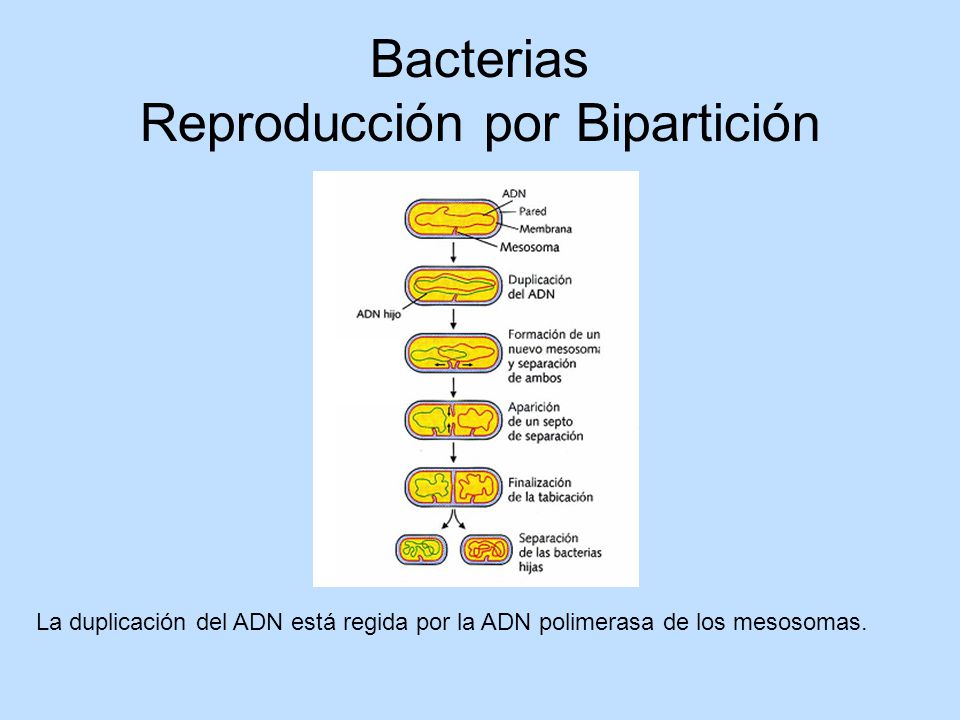 Bacterias
Reproducción por Bipartición

ADN
Pared
Membrana
Mesosoma

Duplicación del ADN
ADN hijo

Formación de un nuevo mesosoma y separación de ambos

Aparición de un septo de separación

Finalización de la tabicación

Separación de las bacterias hijas

La duplicación del ADN está regida por la ADN polimerasa de los mesosomas.